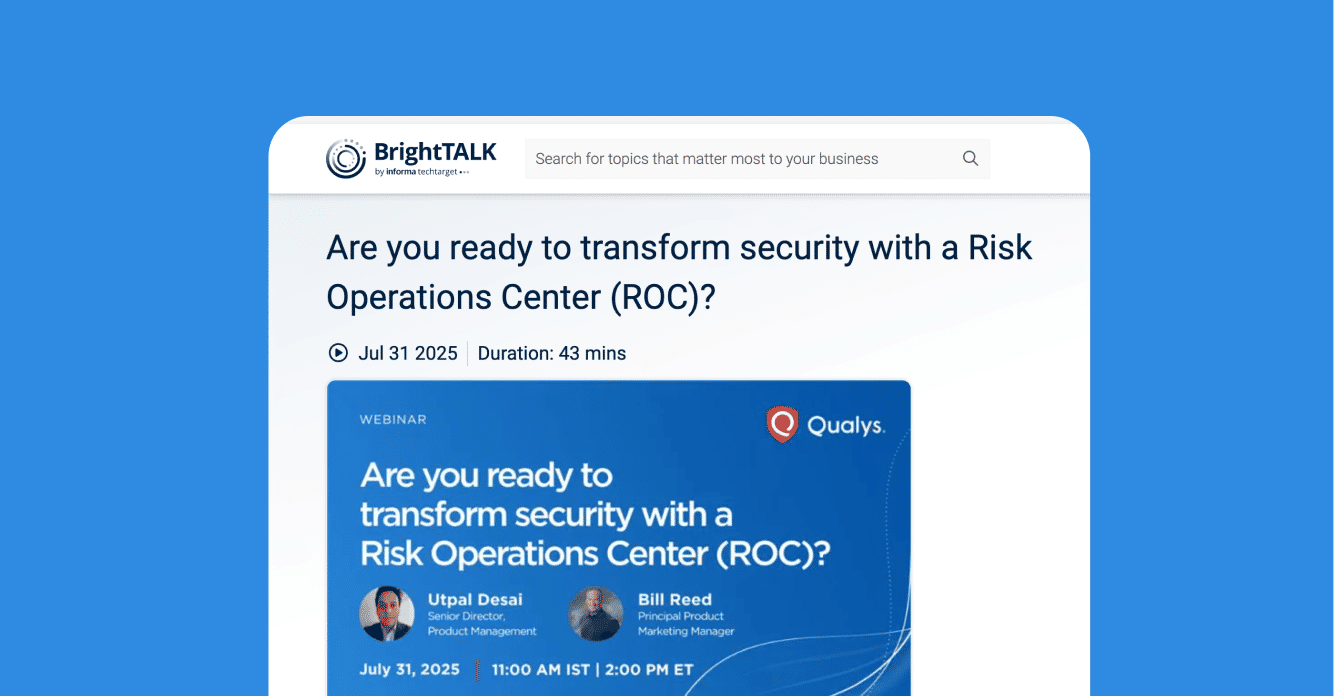 BrightTALK
by informa techtarget

Search for topics that matter most to your business

Are you ready to transform security with a Risk Operations Center (ROC)?

Jul 31 2025 | Duration: 43 mins

WEBINAR

Qualys.

Are you ready to transform security with a Risk Operations Center (ROC)?

Utpal Desai
Senior Director, Product Management

Bill Reed
Principal Product Marketing Manager

July 31, 2025 | 11:00 AM IST | 2:00 PM ET